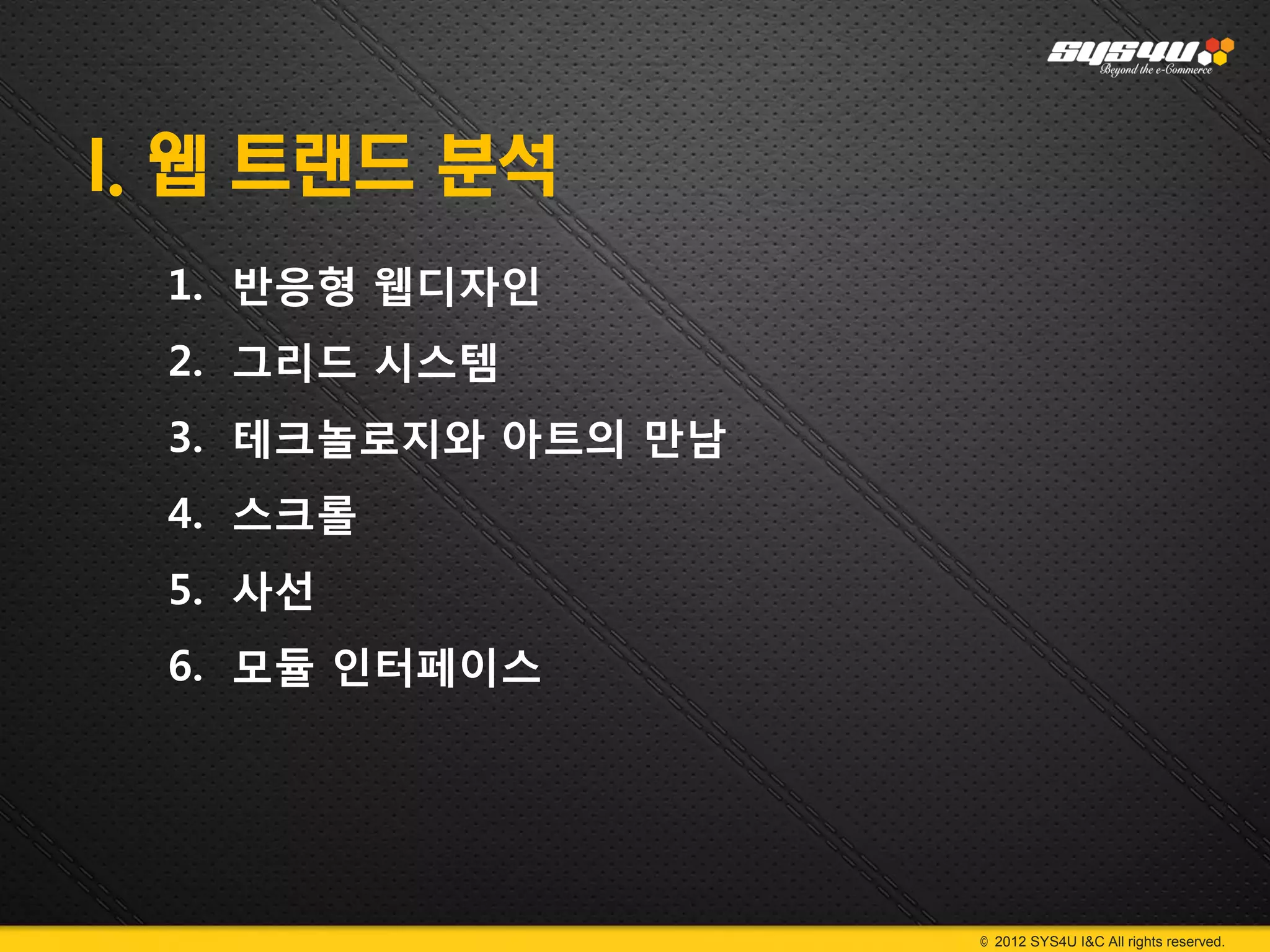 SYS4U
Beyond the e-Commerce

I. 웹 트랜드 분석

1. 반응형 웹디자인
2. 그리드 시스템
3. 테크놀로지와 아트의 만남
4. 스크롤
5. 사선
6. 모듈 인터페이스

© 2012 SYS4U I&C All rights reserved.